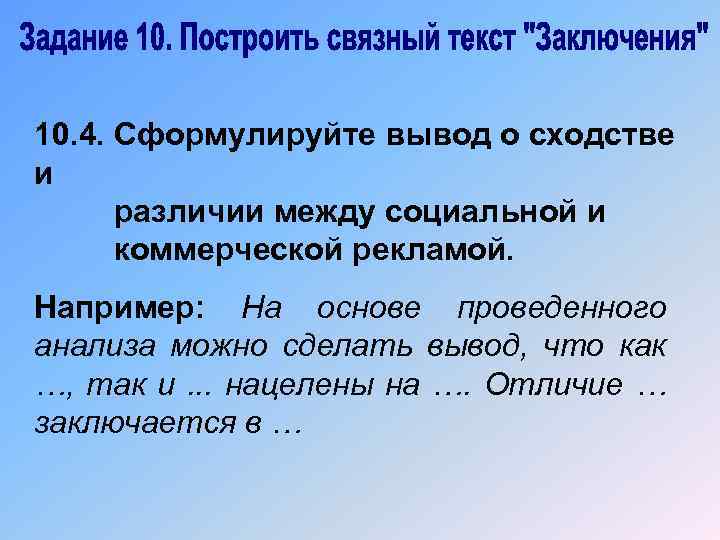 Задание 10. Построить связный текст "Заключения"

10.4. Сформулируйте вывод о сходстве и
различии между социальной и коммерческой рекламой.

Например: На основе проведенного анализа можно сделать вывод, что как …, так и ... нацелены на …. Отличие … заключается в …